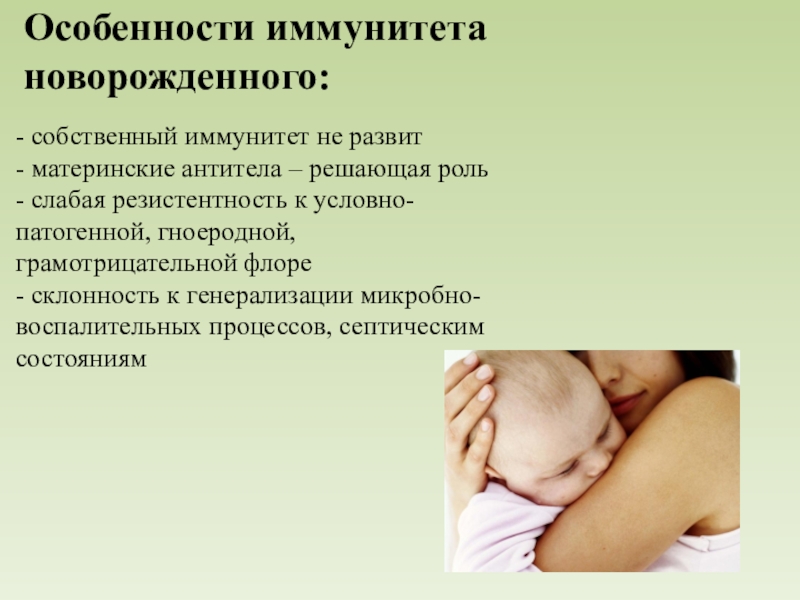 Особенности иммунитета новорожденного:

- собственный иммунитет не развит
- материнские антитела – решающая роль
- слабая резистентность к условно-патогенной, гноеродной, грамотрицательной флоре
- склонность к генерализации микробно-воспалительных процессов, септическим состояниям